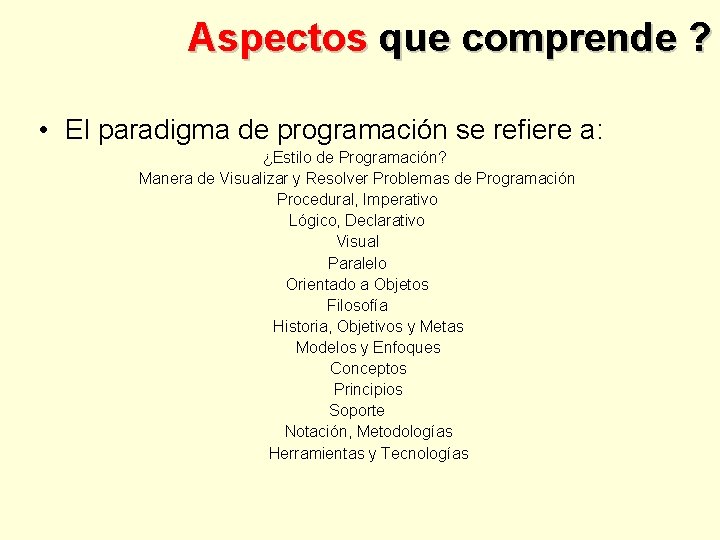 Aspectos que comprende ?

• El paradigma de programación se refiere a:

¿Estilo de Programación?
Manera de Visualizar y Resolver Problemas de Programación
Procedural, Imperativo
Lógico, Declarativo
Visual
Paralelo
Orientado a Objetos
Filosofía
Historia, Objetivos y Metas
Modelos y Enfoques
Conceptos
Principios
Soporte
Notación, Metodologías
Herramientas y Tecnologías